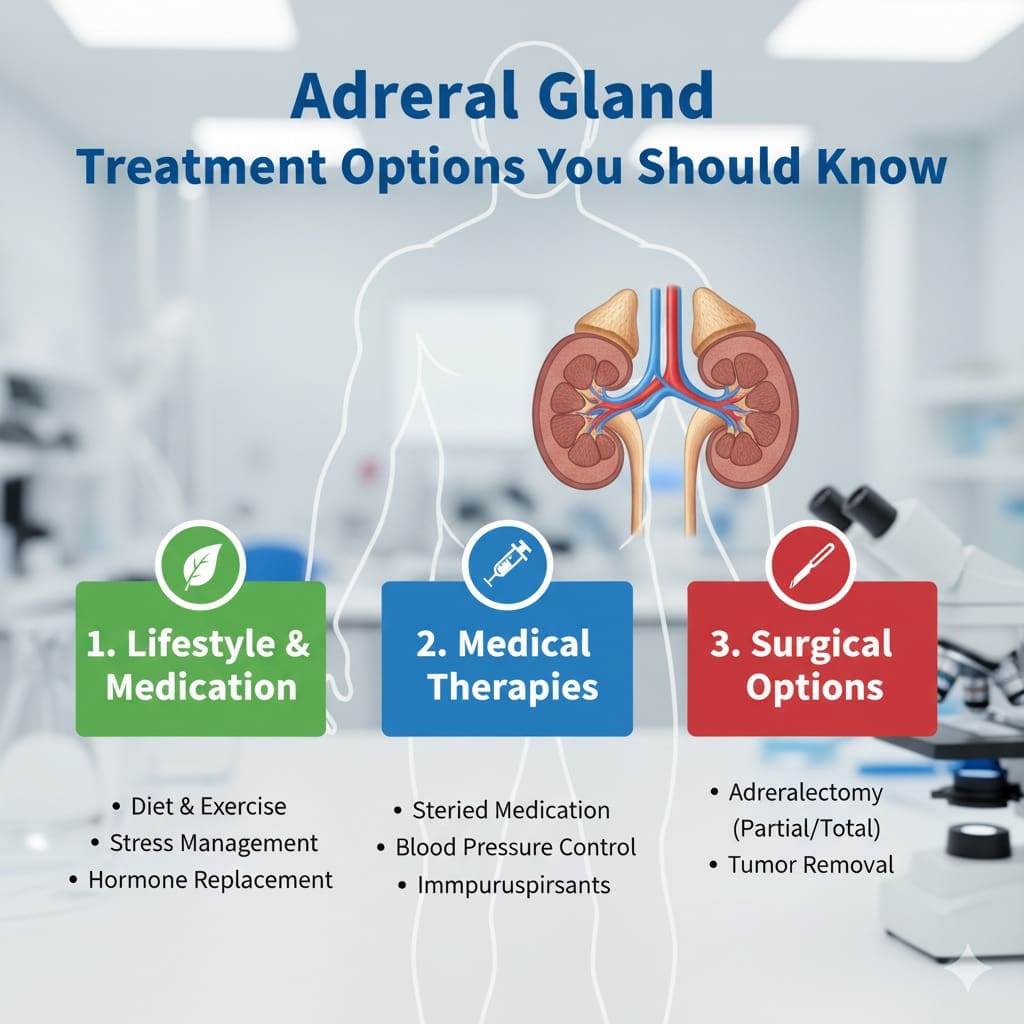 Adreral Gland
Treatment Options You Should Know

1. Lifestyle & Medication

• Diet & Exercise
• Stress Management
• Hormone Replacement

2. Medical Therapies

• Steried Medication
• Blood Pressure Control
• Immpuruspirsants

3. Surgical Options

• Adreralectomy (Partial/Total)
• Tumor Removal